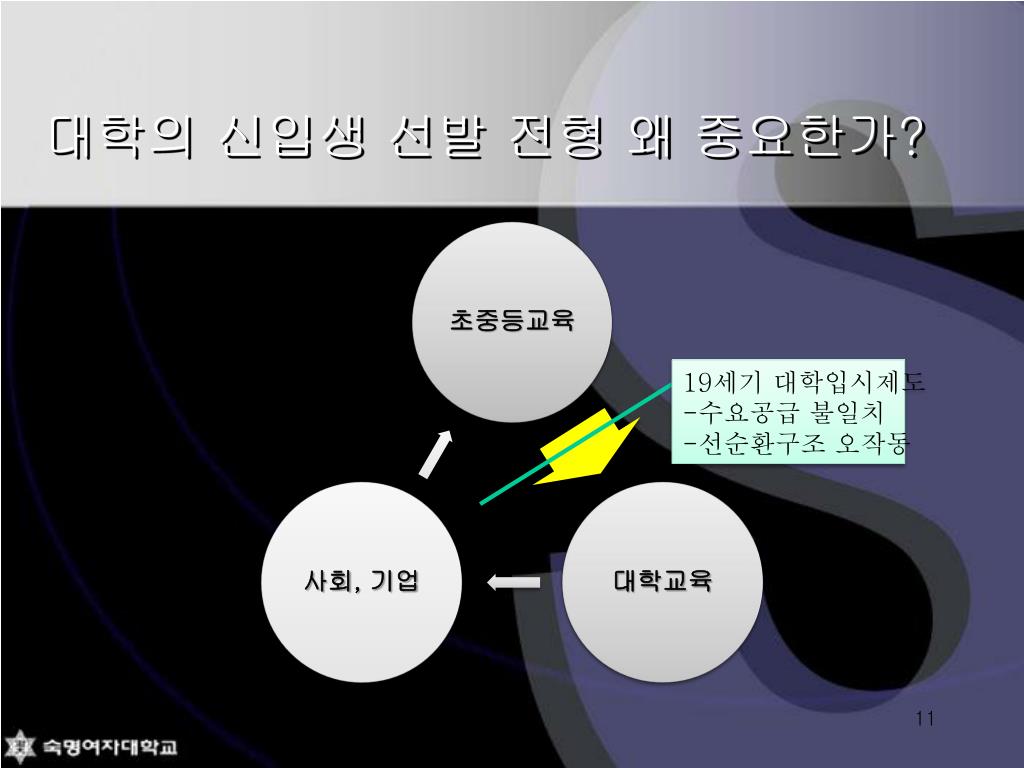 대학의 신입생 선발 전형 왜 중요한가?

초중등교육

19세기 대학입시제도
-수요공급 불일치
-선순환구조 오작동

사회, 기업

대학교육

11

숙명여자대학교